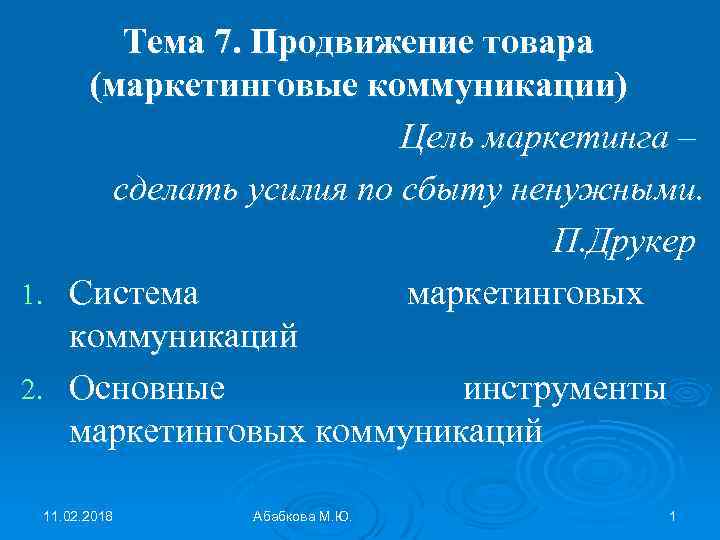 Тема 7. Продвижение товара (маркетинговые коммуникации)

Цель маркетинга –
сделать усилия по сбыту ненужными.
П.Друкер

1. Система маркетинговых коммуникаций
2. Основные инструменты маркетинговых коммуникаций

11.02.2018 Абабкова М.Ю. 1